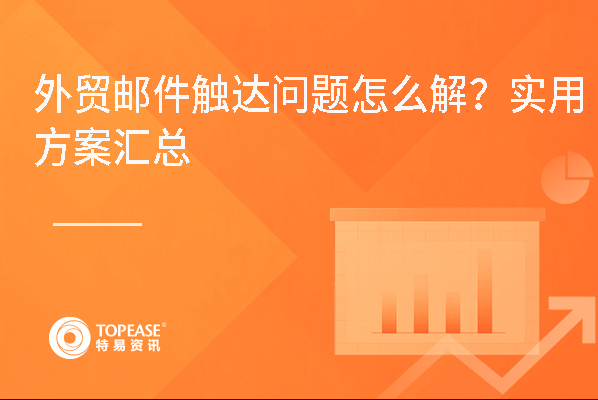 外贸邮件触达问题怎么解？实用方案汇总

TOPEASE®
特易资讯